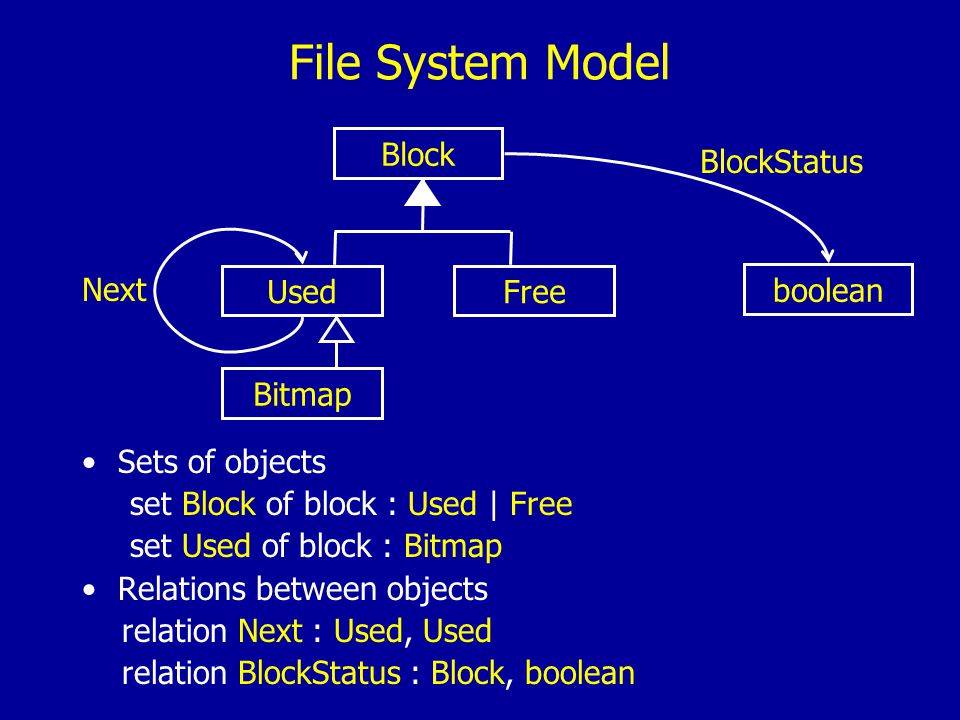 File System Model

Block

BlockStatus

Next

Used

Free

boolean

Bitmap

• Sets of objects
set Block of block : Used | Free
set Used of block : Bitmap
• Relations between objects
relation Next : Used, Used
relation BlockStatus : Block, boolean